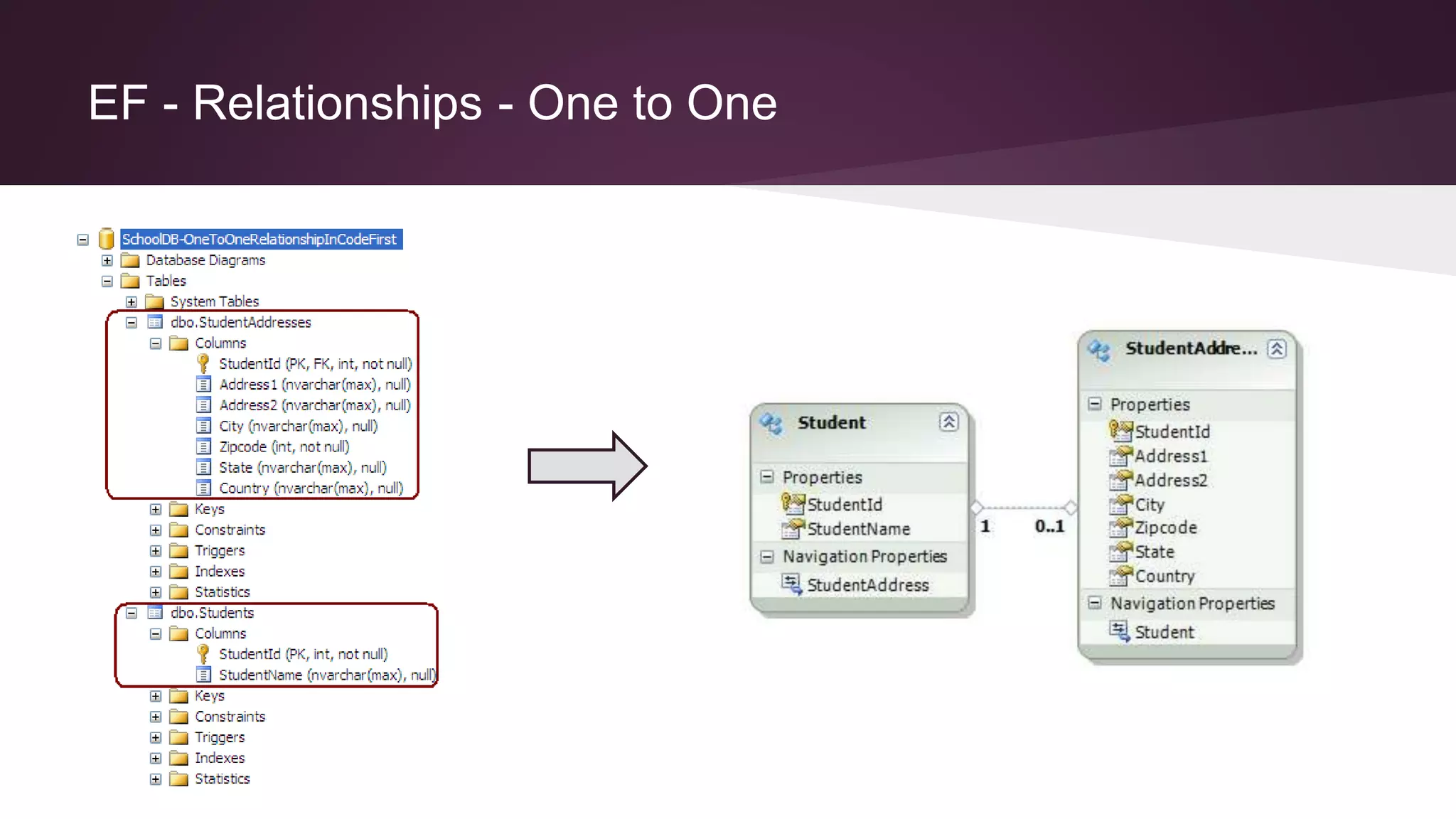 EF - Relationships - One to One

SchoolDB-OneToOneRelationshipInCodeFirst
Database Diagrams
Tables
System Tables
dbo.StudentAddresses
Columns
StudentId (PK, FK, int, not null)
Address1 (nvarchar(max), null)
Address2 (nvarchar(max), null)
City (nvarchar(max), null)
Zipcode (int, not null)
State (nvarchar(max), null)
Country (nvarchar(max), null)
Keys
Constraints
Triggers
Indexes
Statistics
dbo.Students
Columns
StudentId (PK, int, not null)
StudentName (nvarchar(max), null)
Keys
Constraints
Triggers
Indexes
Statistics

Student
Properties
StudentId
StudentName
Navigation Properties
StudentAddress

1
0..1

StudentAddre...
Properties
StudentId
Address1
Address2
City
Zipcode
State
Country
Navigation Properties
Student